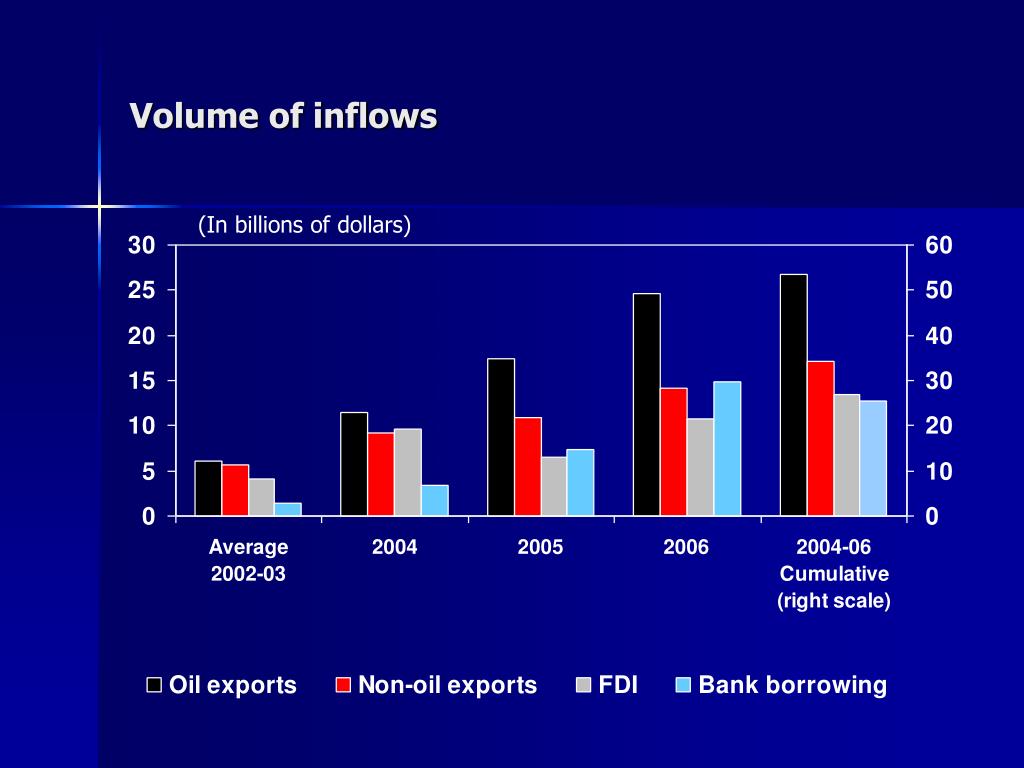 Volume of inflows

(In billions of dollars)

30
25
20
15
10
5
0

60
50
40
30
20
10
0

Average 2002-03
2004
2005
2006
2004-06 Cumulative (right scale)

Oil exports
Non-oil exports
FDI
Bank borrowing